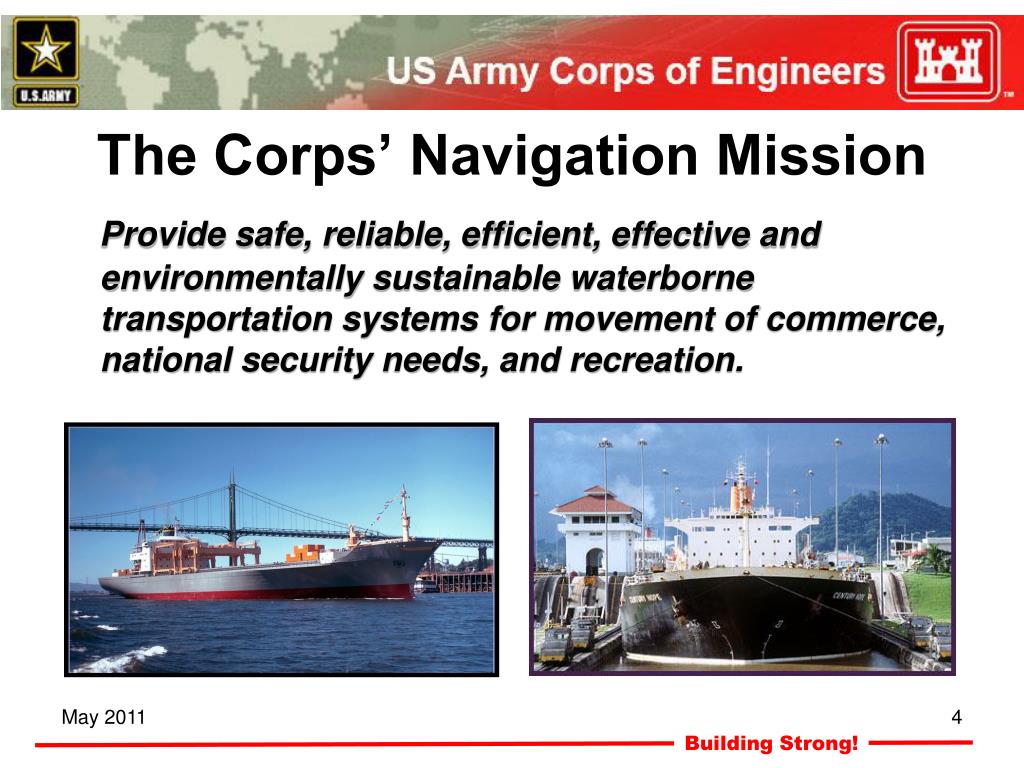 U.S.ARMY

US Army Corps of Engineers

TM

The Corps' Navigation Mission

Provide safe, reliable, efficient, effective and environmentally sustainable waterborne transportation systems for movement of commerce, national security needs, and recreation.

CENTURY HOPE

CENTURY HOPE

May 2011

4

Building Strong!